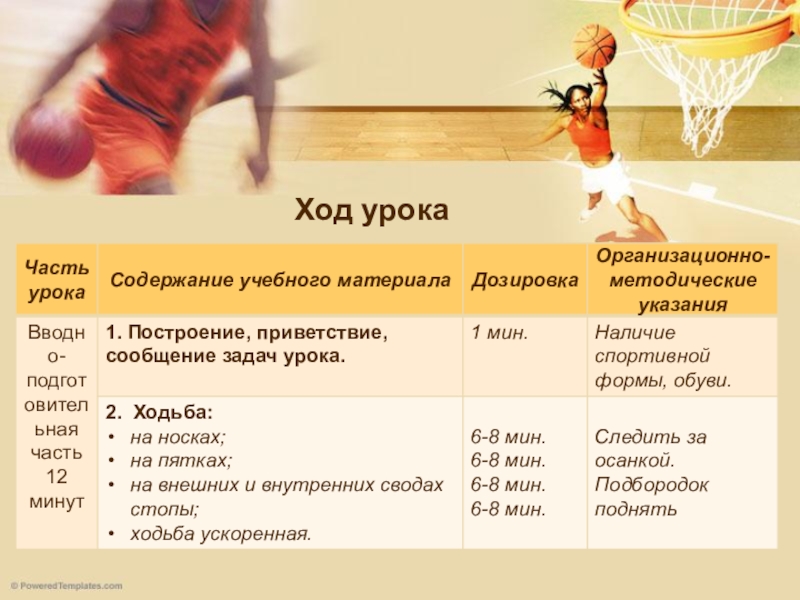 Ход урока

| Часть урока | Содержание учебного материала | Дозировка | Организационно-методические указания |
|---|---|---|---|
| Вводно-подготовительная часть 12 минут | 1. Построение, приветствие, сообщение задач урока. | 1 мин. | Наличие спортивной формы, обуви. |
| | 2. Ходьба: • на носках; • на пятках; • на внешних и внутренних сводах стопы; • ходьба ускоренная. | 6-8 мин. 6-8 мин. 6-8 мин. 6-8 мин. | Следить за осанкой. Подбородок поднять |

© PoweredTemplates.com